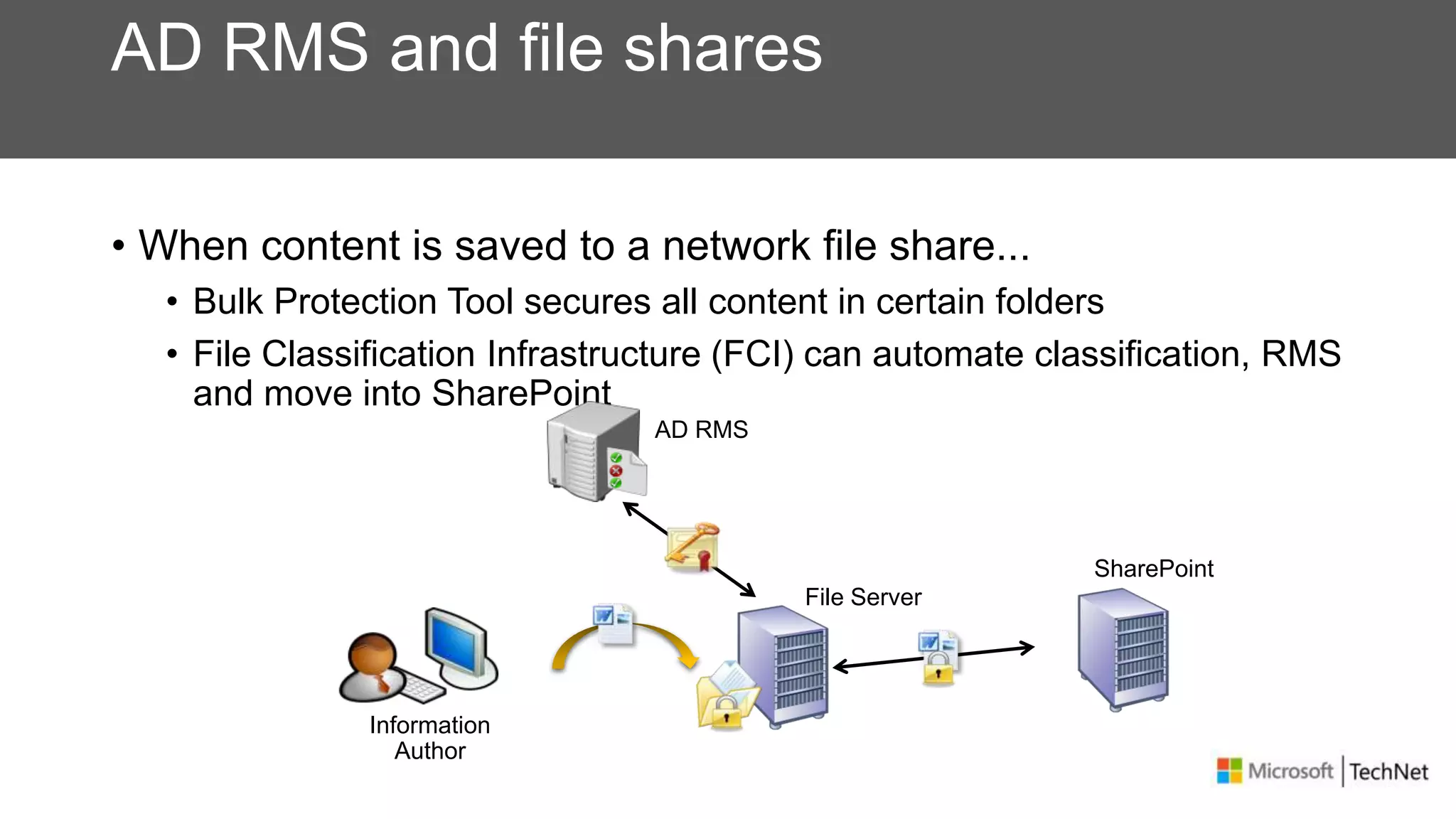 AD RMS and file shares

• When content is saved to a network file share...
• Bulk Protection Tool secures all content in certain folders
• File Classification Infrastructure (FCI) can automate classification, RMS and move into SharePoint

AD RMS

SharePoint

File Server

Information Author

Microsoft | TechNet